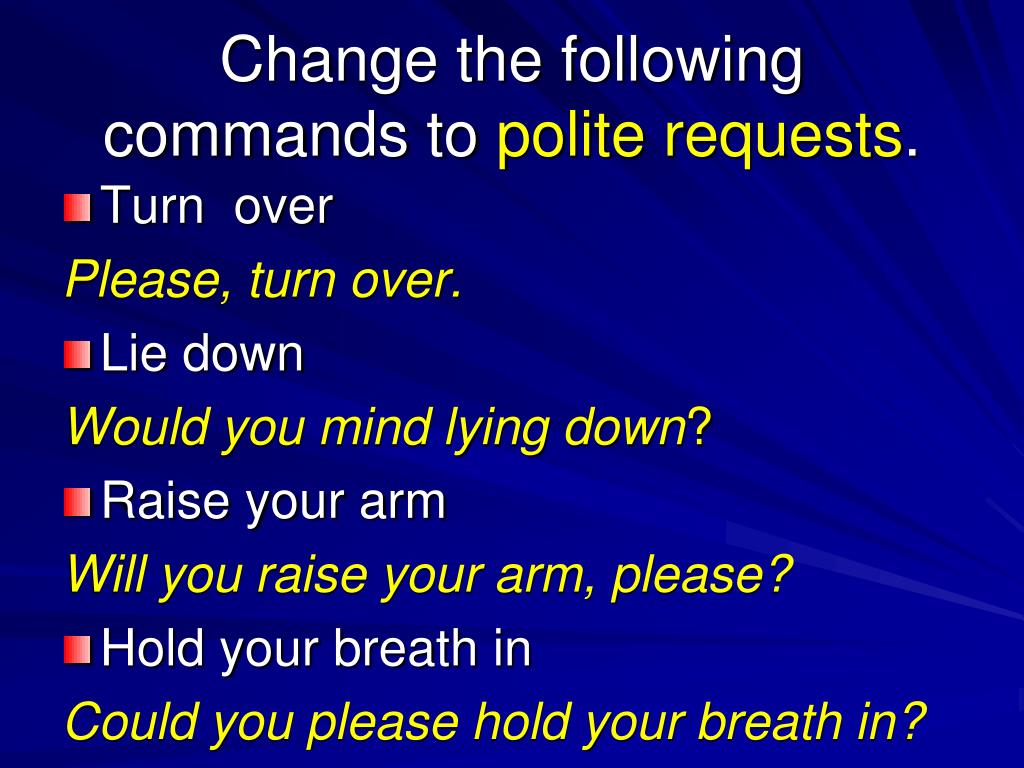 Change the following commands to polite requests.

Turn over

Please, turn over.

Lie down

Would you mind lying down?

Raise your arm

Will you raise your arm, please?

Hold your breath in

Could you please hold your breath in?